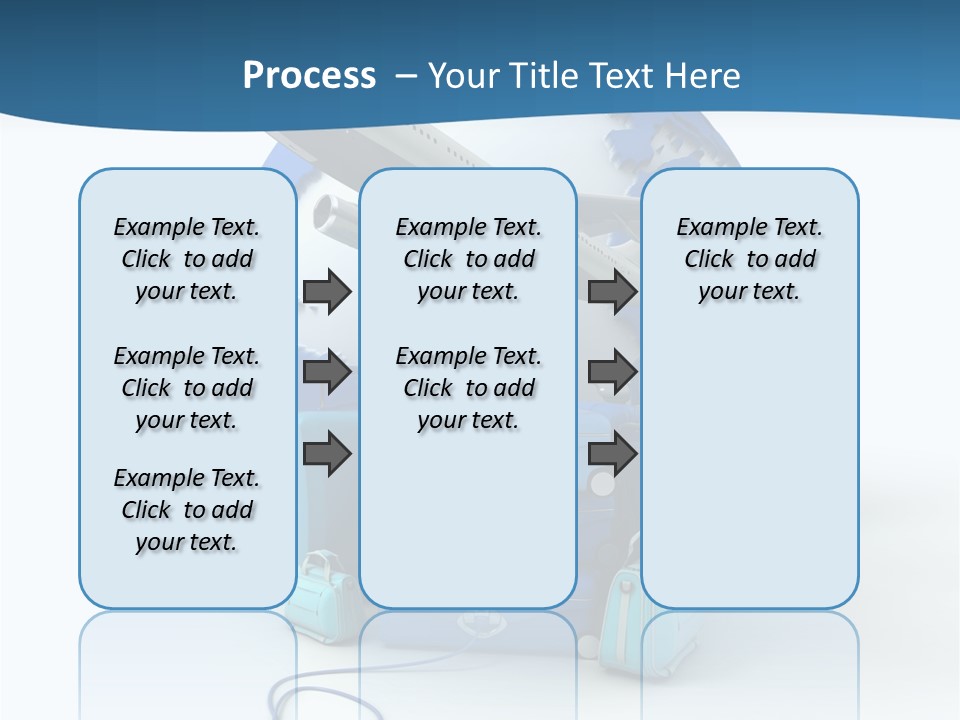 Process – Your Title Text Here

Example Text. Click to add your text.

Example Text. Click to add your text.

Example Text. Click to add your text.

Example Text. Click to add your text.

Example Text. Click to add your text.

Example Text. Click to add your text.